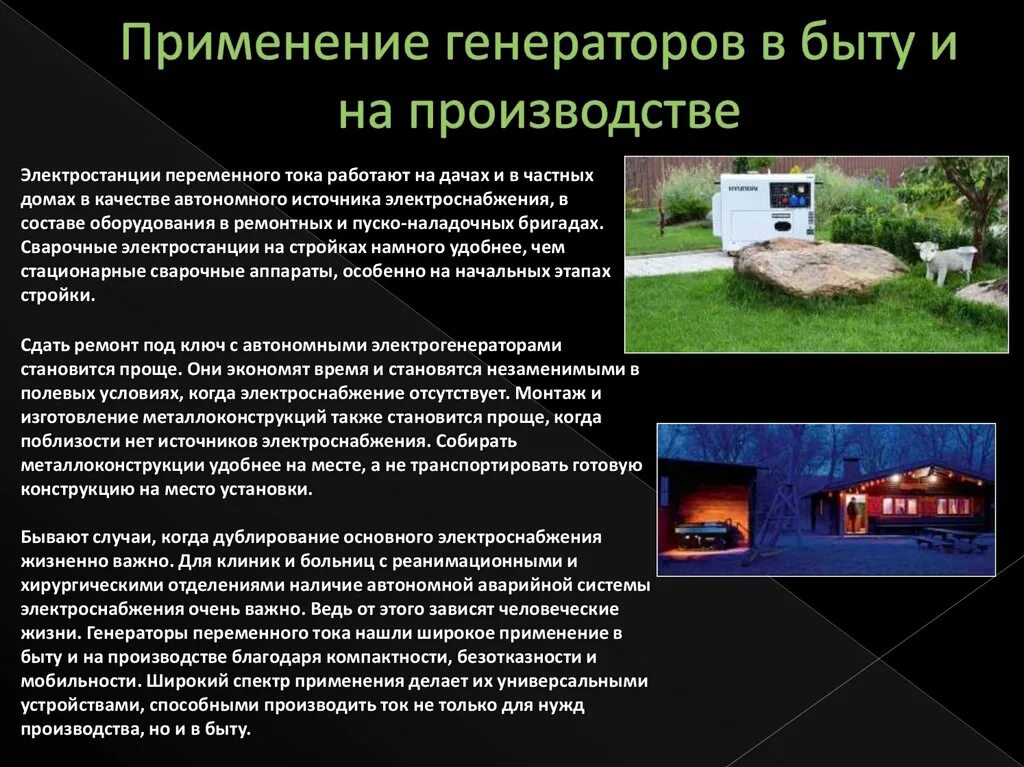 Применение генераторов в быту и на производстве

Электростанции переменного тока работают на дачах и в частных домах в качестве автономного источника электроснабжения, в составе оборудования в ремонтных и пуско-наладочных бригадах. Сварочные электростанции на стройках намного удобнее, чем стационарные сварочные аппараты, особенно на начальных этапах стройки.

Сдать ремонт под ключ с автономными электрогенераторами становится проще. Они экономят время и становятся незаменимыми в полевых условиях, когда электроснабжение отсутствует. Монтаж и изготовление металлоконструкций также становится проще, когда поблизости нет источников электроснабжения. Собирать металлоконструкции удобнее на месте, а не транспортировать готовую конструкцию на место установки.

Бывают случаи, когда дублирование основного электроснабжения жизненно важно. Для клиник и больниц с реанимационными и хирургическими отделениями наличие автономной аварийной системы электроснабжения очень важно. Ведь от этого зависят человеческие жизни. Генераторы переменного тока нашли широкое применение в быту и на производстве благодаря компактности, безотказности и мобильности. Широкий спектр применения делает их универсальными устройствами, способными производить ток не только для нужд производства, но и в быту.

HYUNDAI